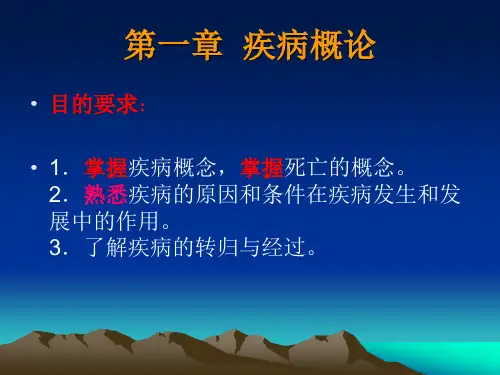 第一章 疾病概论

• 目的要求：

• 1. 掌握疾病概念，掌握死亡的概念。
2. 熟悉疾病的原因和条件在疾病发生和发展中的作用。
3. 了解疾病的转归与经过。